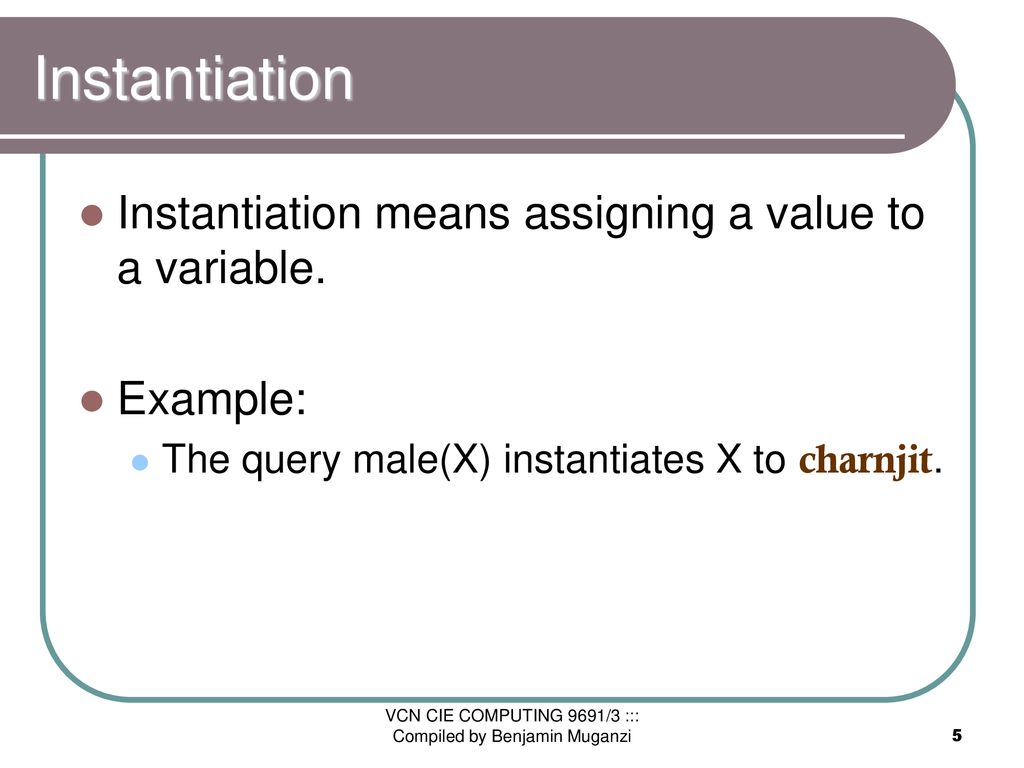 Instantiation

Instantiation means assigning a value to a variable.

Example:

The query male(X) instantiates X to charnjit.

VCN CIE COMPUTING 9691/3 ::: Compiled by Benjamin Muganzi

5